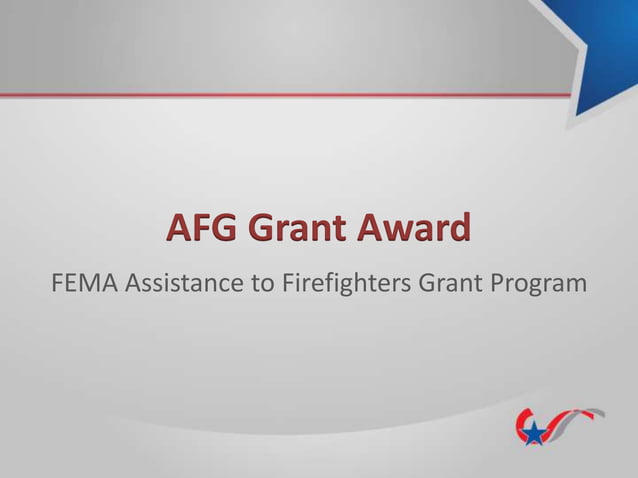 AFG Grant Award

FEMA Assistance to Firefighters Grant Program